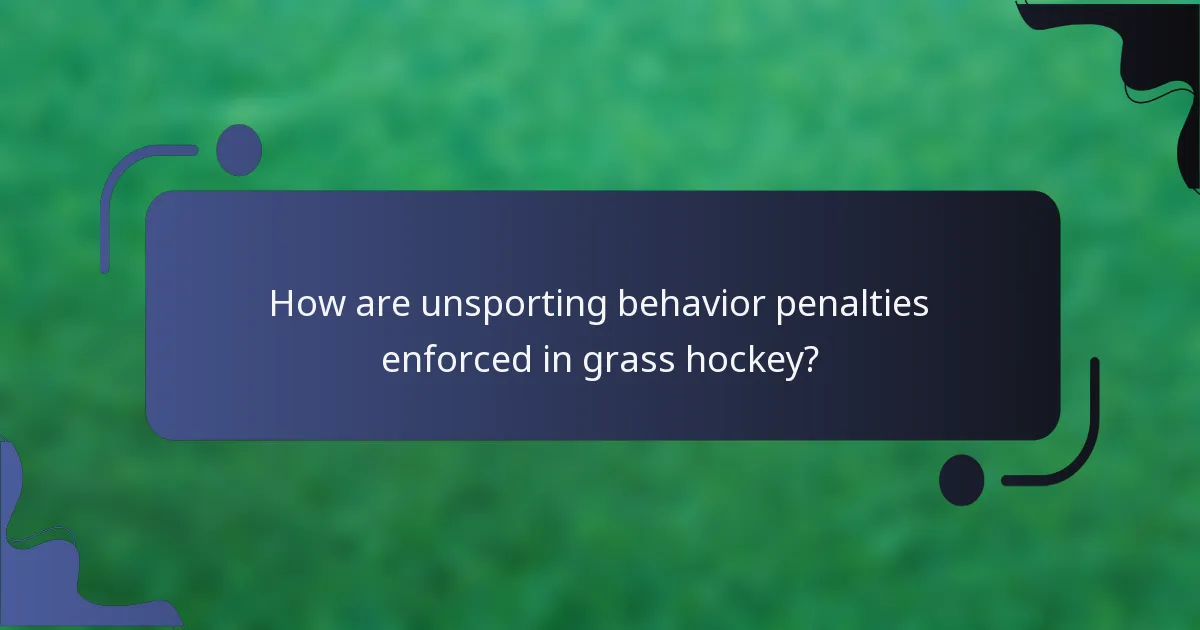 How are unsporting behavior penalties enforced in grass hockey?